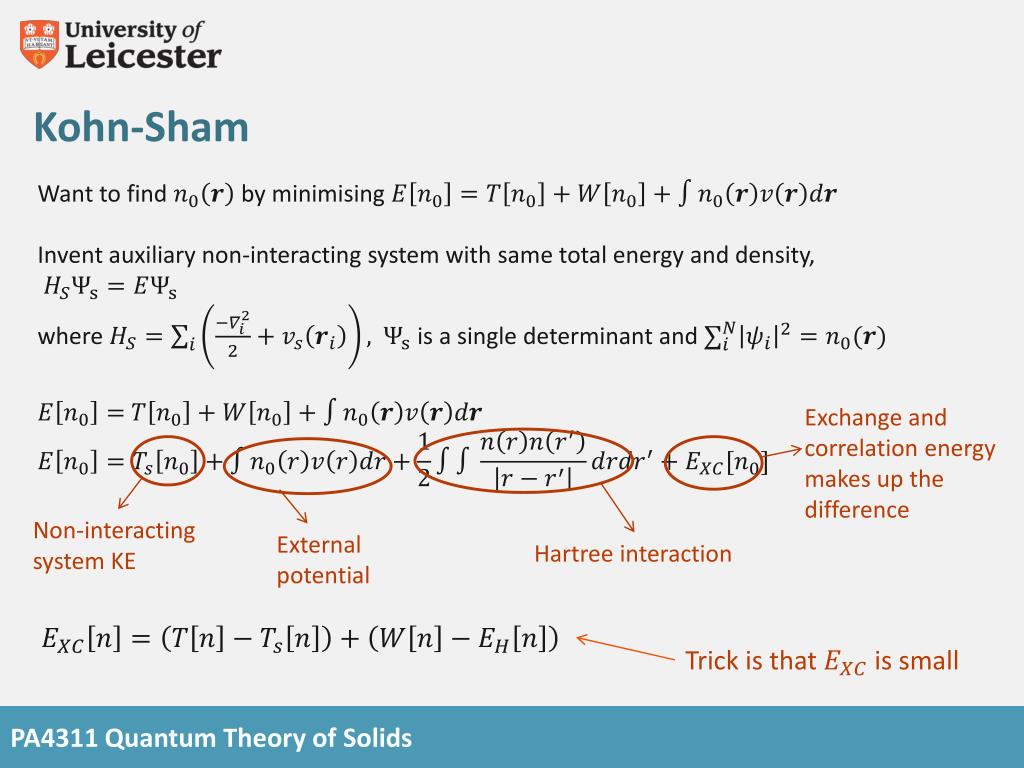 University of Leicester

Kohn-Sham

Want to find $n_0(\boldsymbol{r})$ by minimising $E[n_0] = T[n_0] + W[n_0] + \int n_0(\boldsymbol{r})v(\boldsymbol{r})d\boldsymbol{r}$

Invent auxiliary non-interacting system with same total energy and density, $H_S\Psi_s = E\Psi_s$
where $H_S = \sum_i \left(\frac{-\nabla_i^2}{2} + v_s(\boldsymbol{r}_i)\right)$, $\Psi_s$ is a single determinant and $\sum_i^N |\psi_i|^2 = n_0(\boldsymbol{r})$

$E[n_0] = T[n_0] + W[n_0] + \int n_0(\boldsymbol{r})v(\boldsymbol{r})d\boldsymbol{r}$
$E[n_0] = T_s[n_0] + \int n_0(r)v(r)dr + \frac{1}{2}\int\int \frac{n(r)n(r')}{|r-r'|}drdr' + E_{XC}[n_0]$

Exchange and correlation energy makes up the difference

Non-interacting system KE

External potential

Hartree interaction

$E_{XC}[n] = (T[n] - T_s[n]) + (W[n] - E_H[n])$

Trick is that $E_{XC}$ is small

PA4311 Quantum Theory of Solids